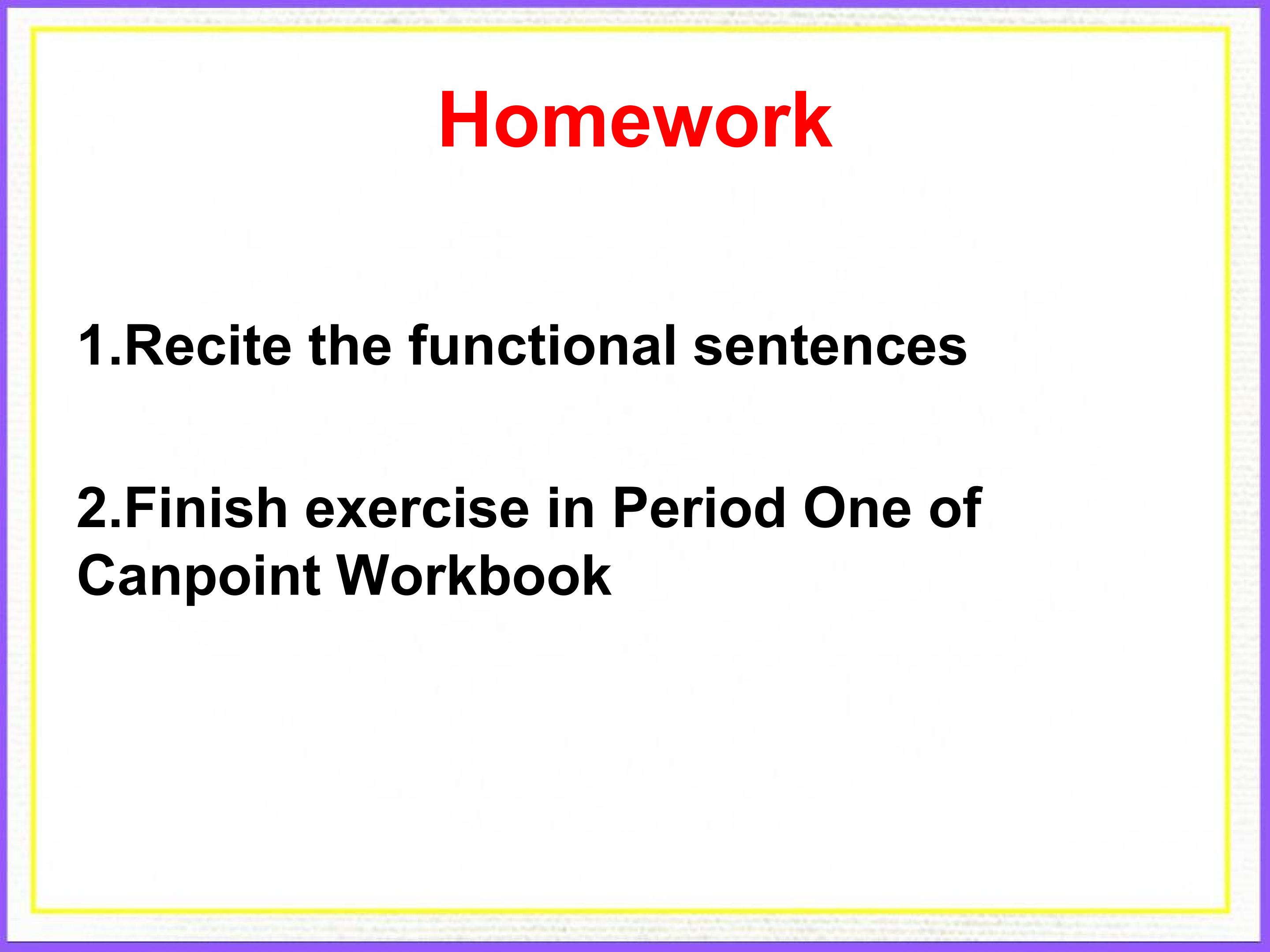 Homework

1.Recite the functional sentences

2.Finish exercise in Period One of Canpoint Workbook